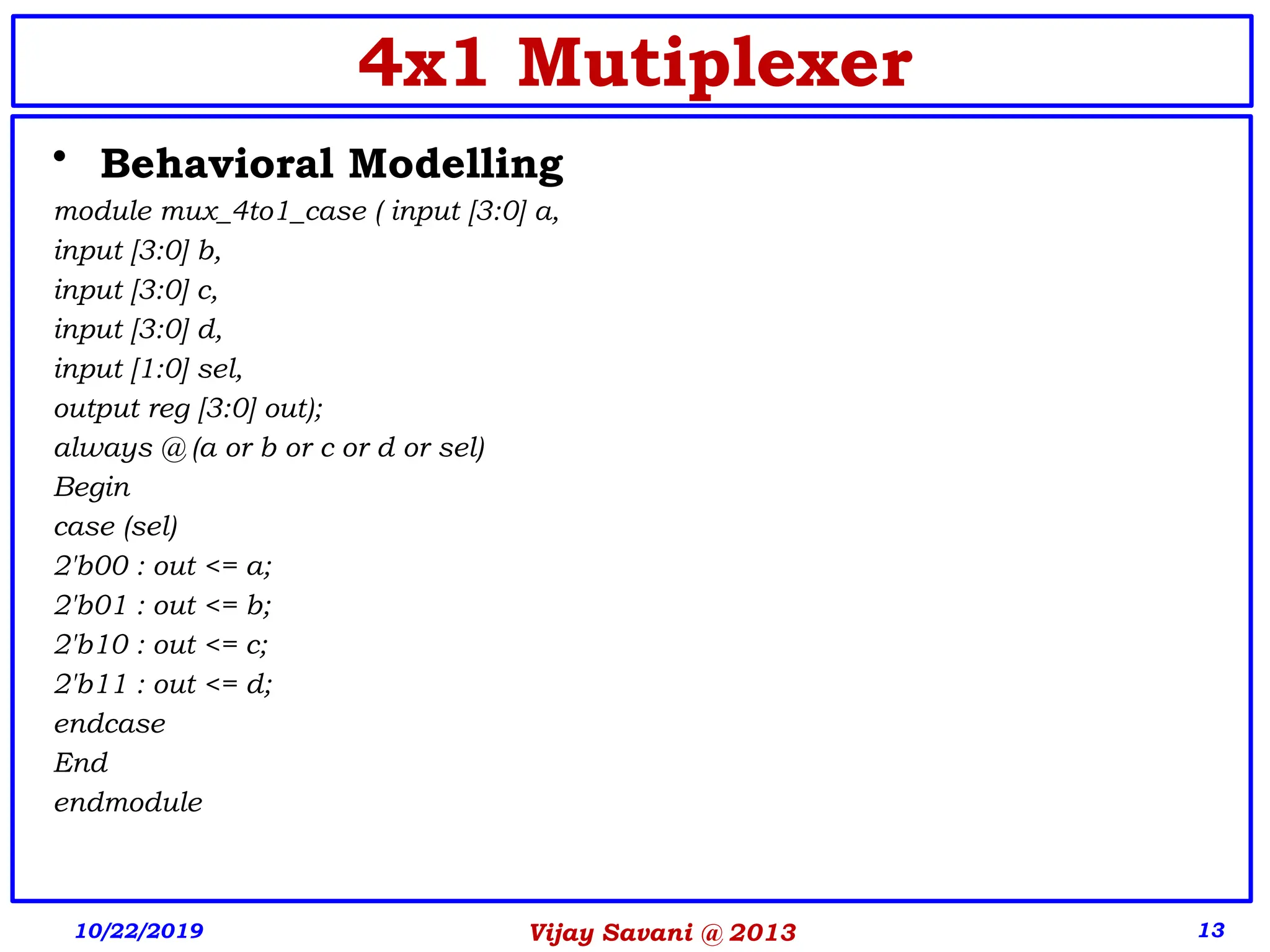 4x1 Mutiplexer

• Behavioral Modelling

module mux_4to1_case ( input [3:0] a,
input [3:0] b,
input [3:0] c,
input [3:0] d,
input [1:0] sel,
output reg [3:0] out);
always @ (a or b or c or d or sel)
Begin
case (sel)
2'b00 : out <= a;
2'b01 : out <= b;
2'b10 : out <= c;
2'b11 : out <= d;
endcase
End
endmodule

10/22/2019 Vijay Savani @ 2013 13